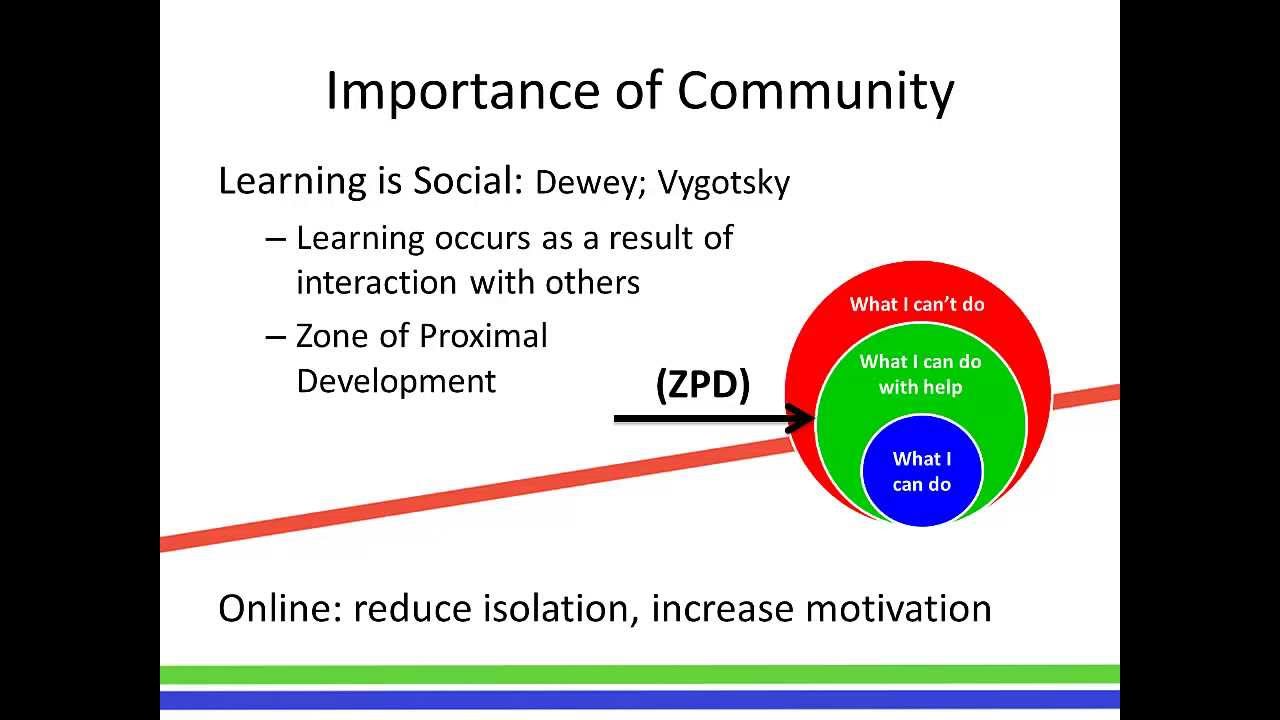 Importance of Community

Learning is Social: Dewey; Vygotsky

– Learning occurs as a result of interaction with others

– Zone of Proximal Development

(ZPD)

What I can't do

What I can do with help

What I can do

Online: reduce isolation, increase motivation